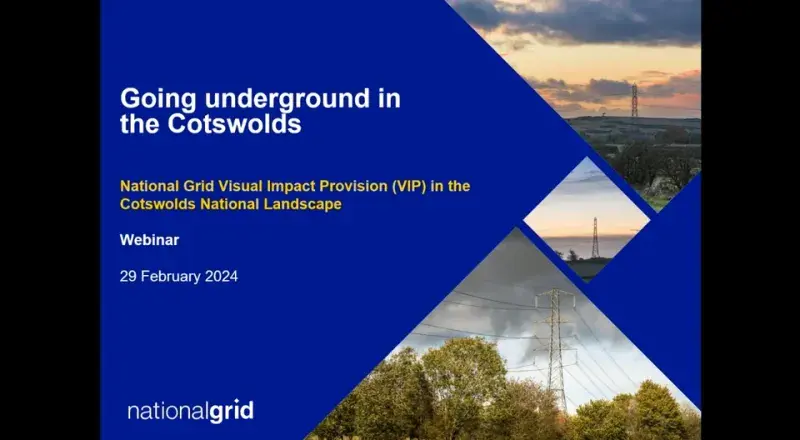 Going underground in the Cotswolds

National Grid Visual Impact Provision (VIP) in the Cotswolds National Landscape

Webinar

29 February 2024

nationalgrid